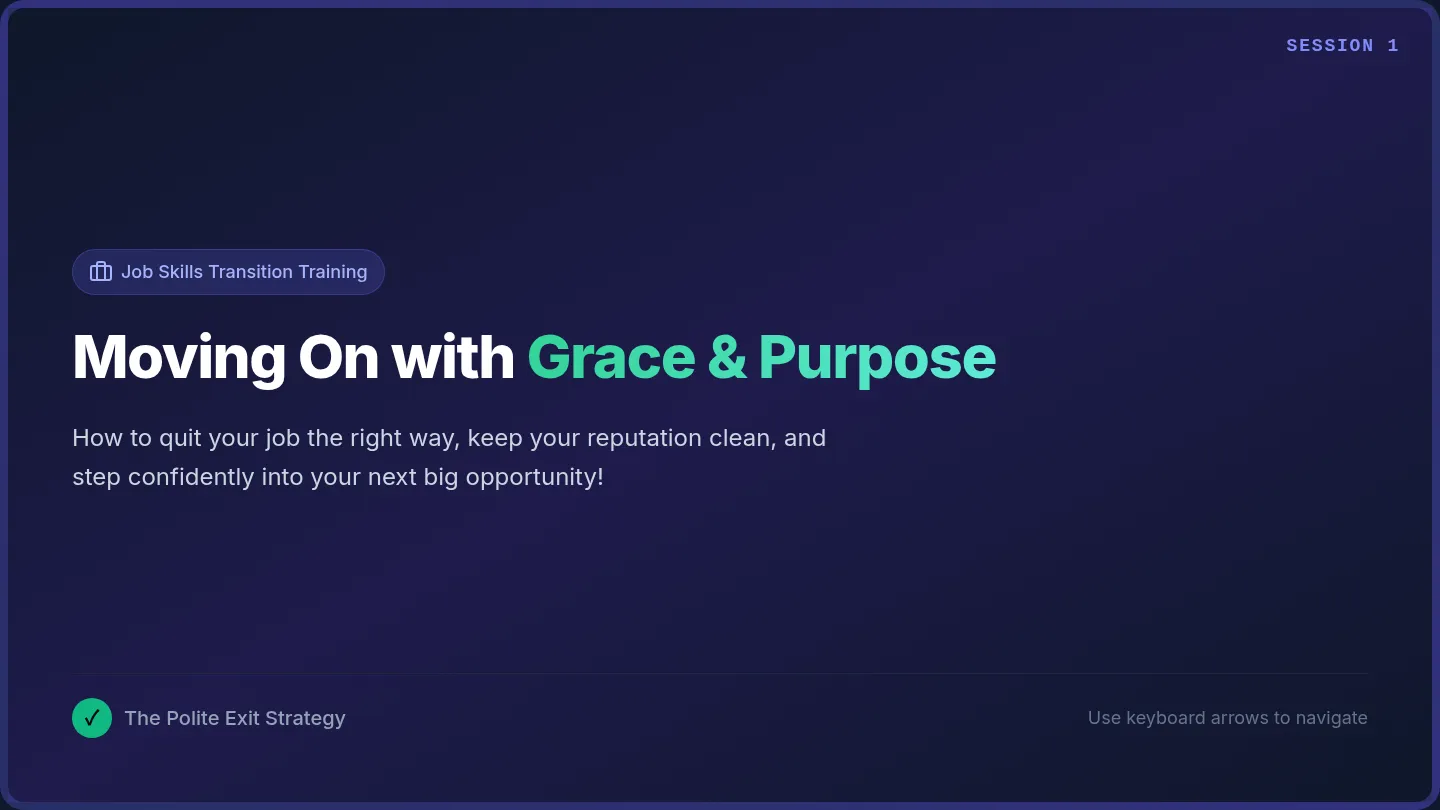 SESSION 1

Job Skills Transition Training

Moving On with Grace & Purpose

How to quit your job the right way, keep your reputation clean, and step confidently into your next big opportunity!

✓ The Polite Exit Strategy

Use keyboard arrows to navigate